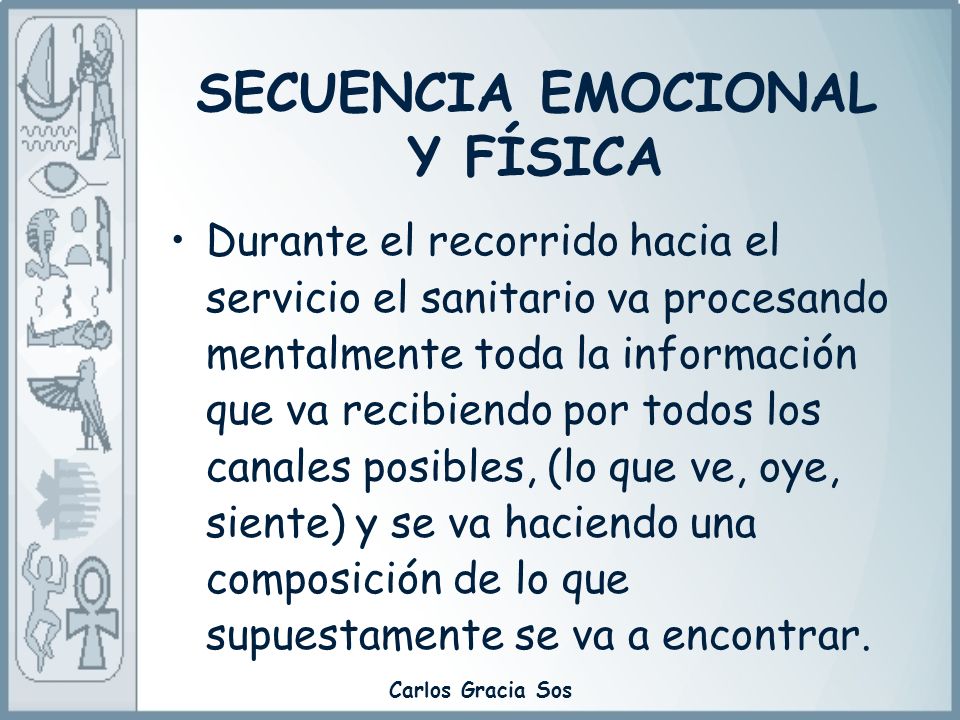 SECUENCIA EMOCIONAL Y FÍSICA

• Durante el recorrido hacia el servicio el sanitario va procesando mentalmente toda la información que va recibiendo por todos los canales posibles, (lo que ve, oye, siente) y se va haciendo una composición de lo que supuestamente se va a encontrar.

Carlos Gracia Sos